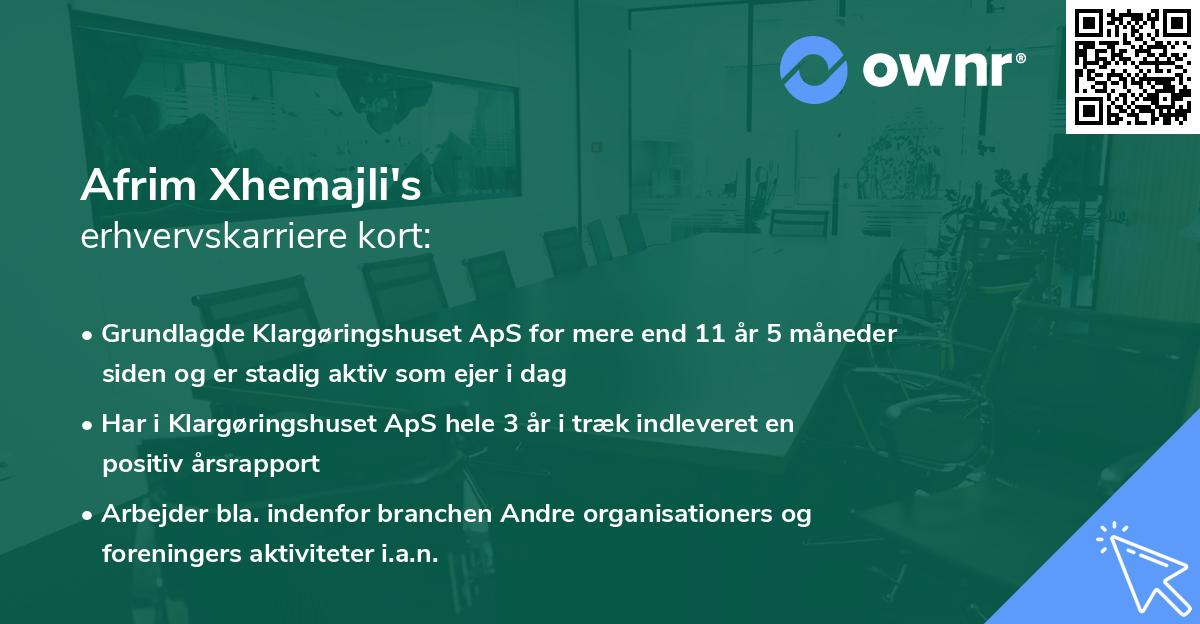 ownr®

Afrim Xhemajli's
erhvervskarriere kort:

• Grundlagde Klargøringshuset ApS for mere end 11 år 5 måneder siden og er stadig aktiv som ejer i dag

• Har i Klargøringshuset ApS hele 3 år i træk indleveret en positiv årsrapport

• Arbejder bla. indenfor branchen Andre organisationers og foreningers aktiviteter i.a.n.